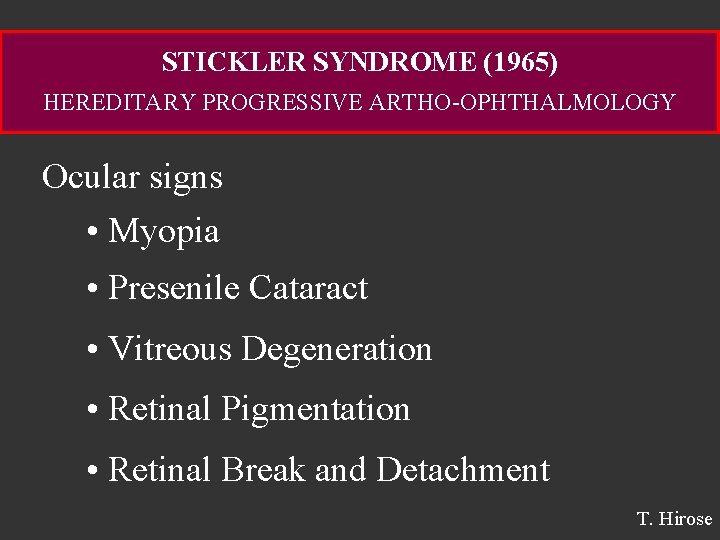 STICKLER SYNDROME (1965)
HEREDITARY PROGRESSIVE ARTHO-OPHTHALMOLOGY

Ocular signs

• Myopia

• Presenile Cataract

• Vitreous Degeneration

• Retinal Pigmentation

• Retinal Break and Detachment

T. Hirose